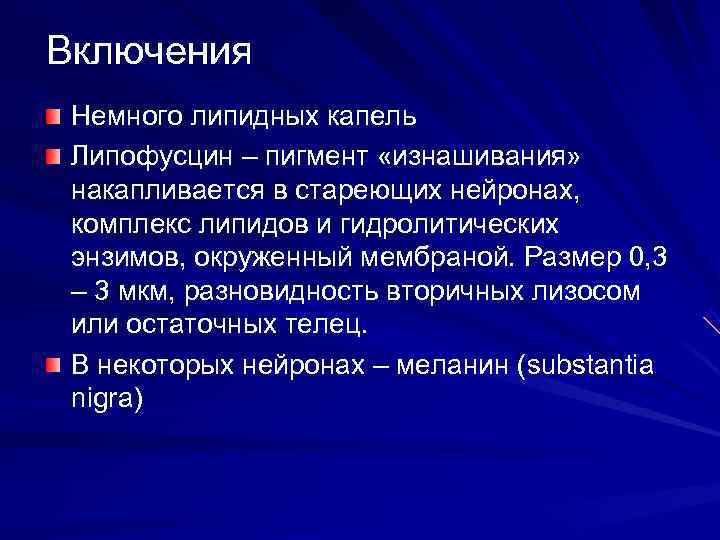 Включения

Немного липидных капель

Липофусцин – пигмент «изнашивания» накапливается в стареющих нейронах, комплекс липидов и гидролитических энзимов, окруженный мембраной. Размер 0,3 – 3 мкм, разновидность вторичных лизосом или остаточных телец.

В некоторых нейронах – меланин (substantia nigra)